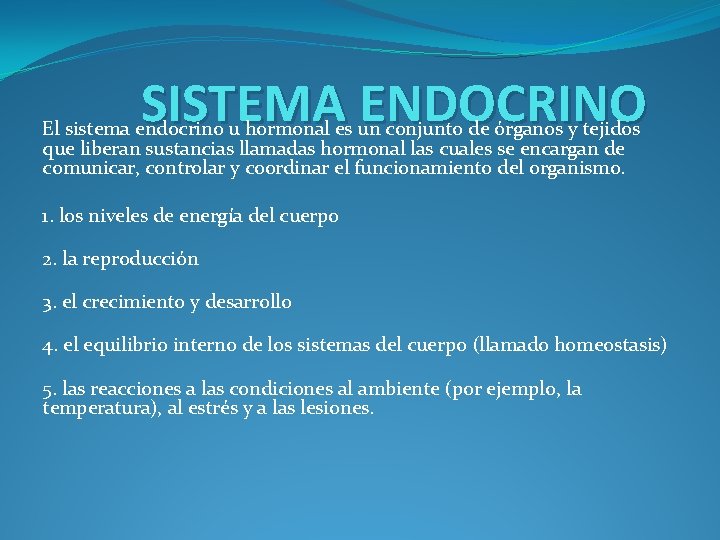 SISTEMA ENDOCRINO

El sistema endocrino u hormonal es un conjunto de órganos y tejidos que liberan sustancias llamadas hormonal las cuales se encargan de comunicar, controlar y coordinar el funcionamiento del organismo.

1. los niveles de energía del cuerpo

2. la reproducción

3. el crecimiento y desarrollo

4. el equilibrio interno de los sistemas del cuerpo (llamado homeostasis)

5. las reacciones a las condiciones al ambiente (por ejemplo, la temperatura), al estrés y a las lesiones.